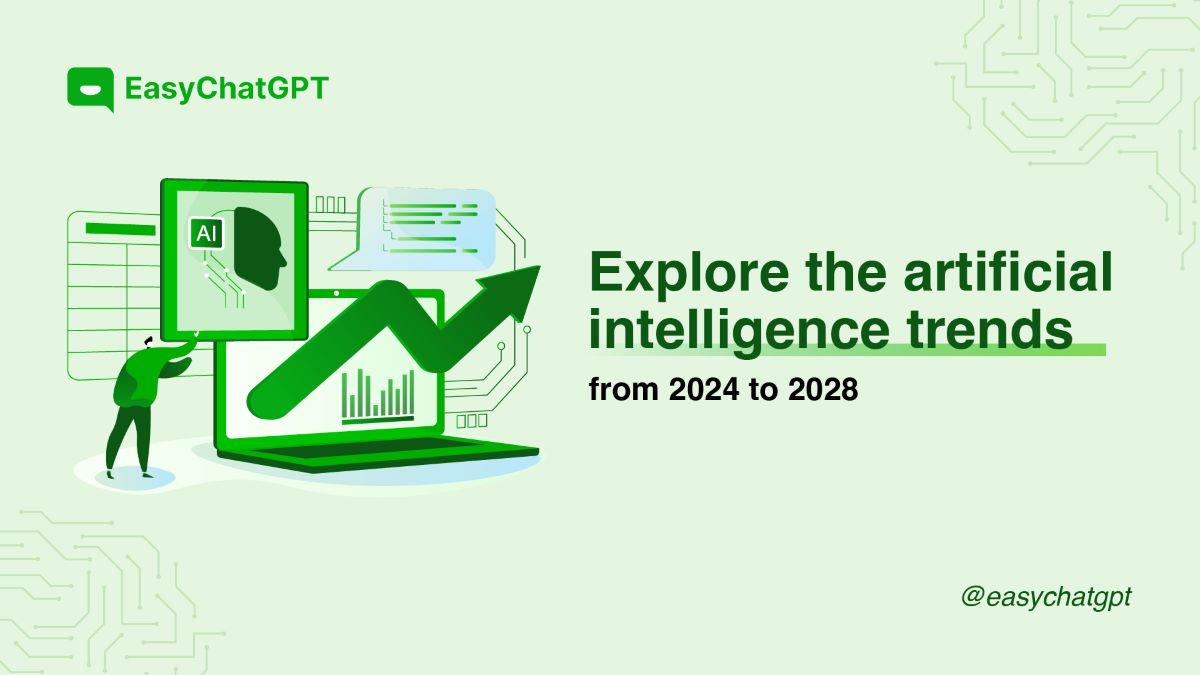 EasyChatGPT

AI

Explore the artificial intelligence trends

from 2024 to 2028

@easychatgpt